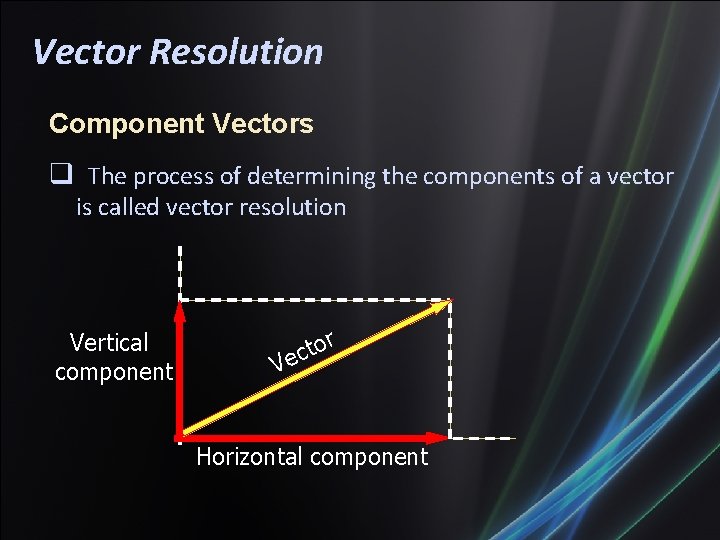 Vector Resolution

Component Vectors

❑ The process of determining the components of a vector is called vector resolution

Vertical component

Vector

Horizontal component